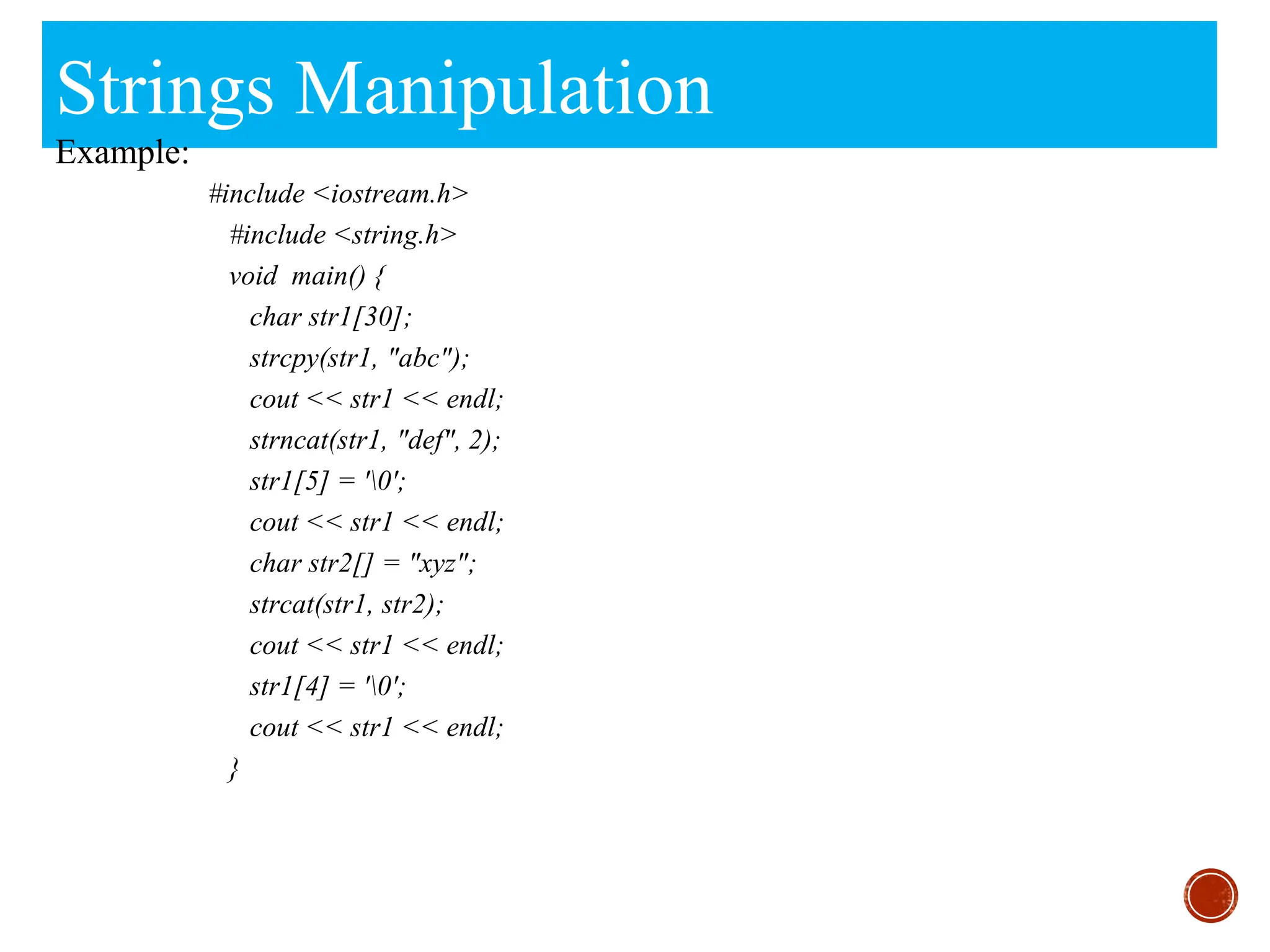 Strings Manipulation

Example:

#include <iostream.h>
#include <string.h>
void main() {
char str1[30];
strcpy(str1, "abc");
cout << str1 << endl;
strncat(str1, "def", 2);
str1[5] = '\0';
cout << str1 << endl;
char str2[] = "xyz";
strcat(str1, str2);
cout << str1 << endl;
str1[4] = '\0';
cout << str1 << endl;
}